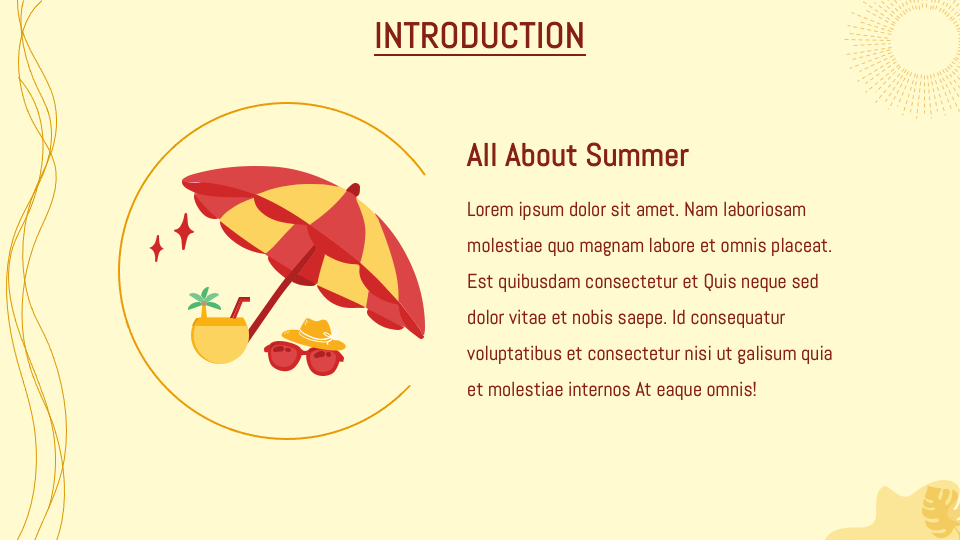 INTRODUCTION

All About Summer

Lorem ipsum dolor sit amet. Nam laboriosam molestiae quo magnam labore et omnis placeat. Est quibusdam consectetur et Quis neque sed dolor vitae et nobis saepe. Id consequatur voluptatibus et consectetur nisi ut galisum quia et molestiae internos At eaque omnis!